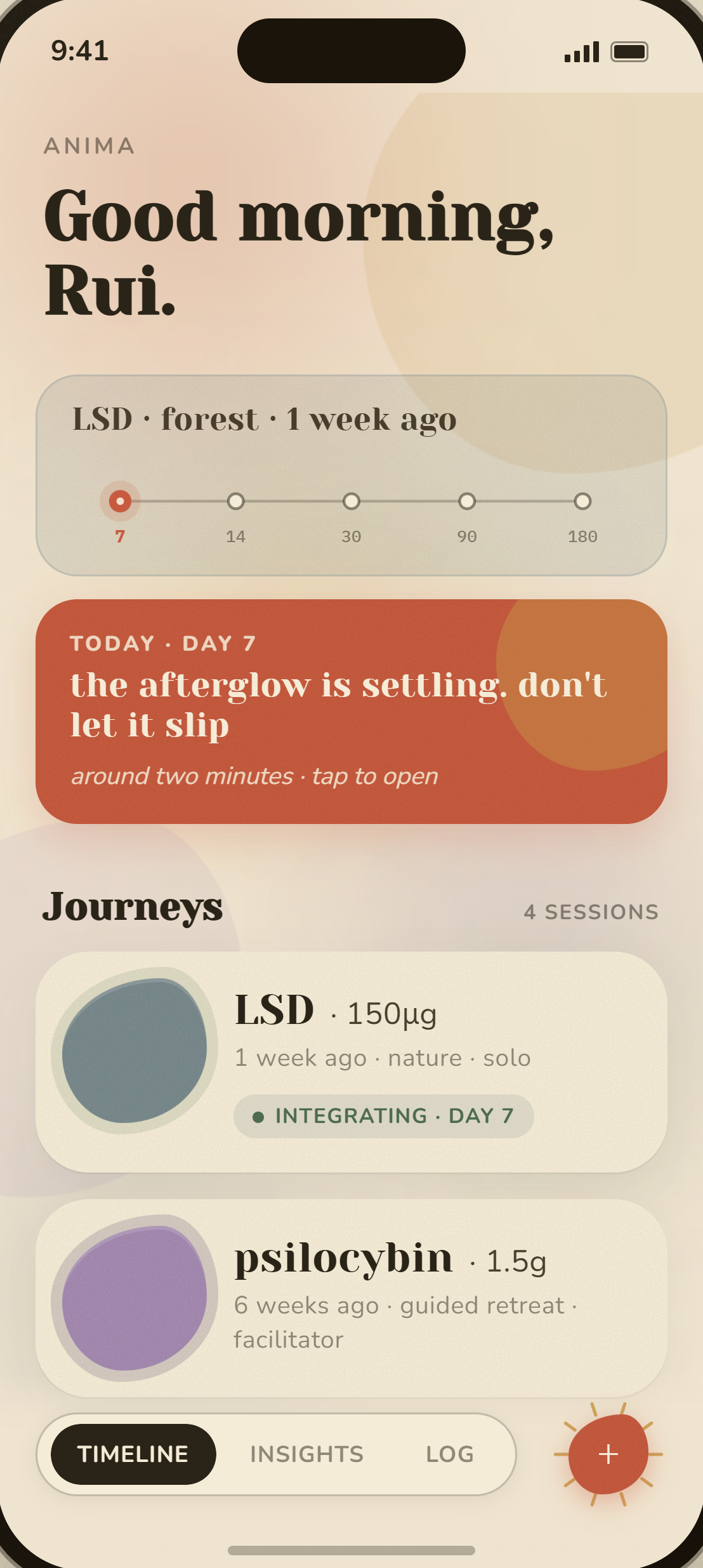 9:41

ANIMA

Good morning, Rui.

LSD · forest · 1 week ago

7
14
30
90
180

TODAY · DAY 7
the afterglow is settling. don't let it slip
around two minutes · tap to open

Journeys
4 SESSIONS

LSD · 150µg
1 week ago · nature · solo
INTEGRATING · DAY 7

psilocybin · 1.5g
6 weeks ago · guided retreat · facilitator

TIMELINE
INSIGHTS
LOG
+